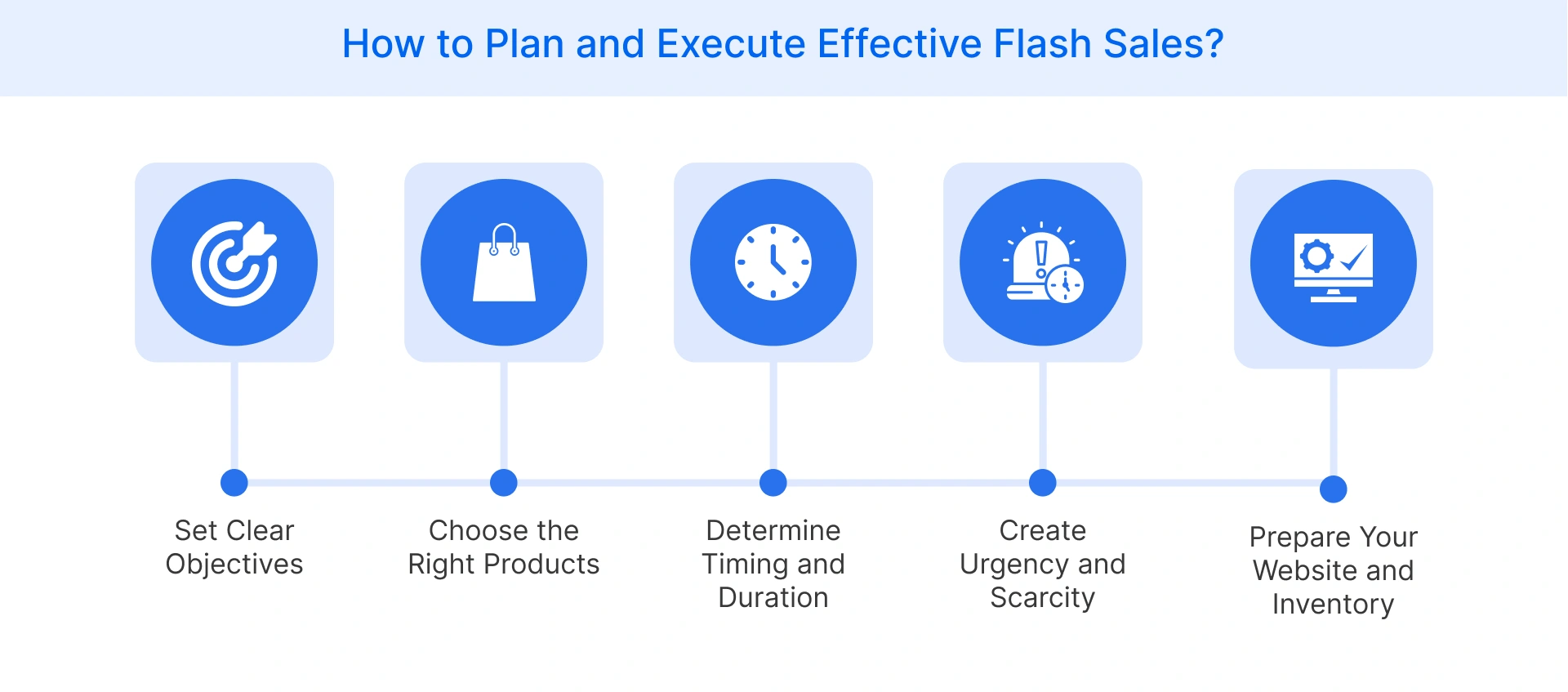 How to Plan and Execute Effective Flash Sales?

Set Clear Objectives

Choose the Right Products

Determine Timing and Duration

Create Urgency and Scarcity

Prepare Your Website and Inventory